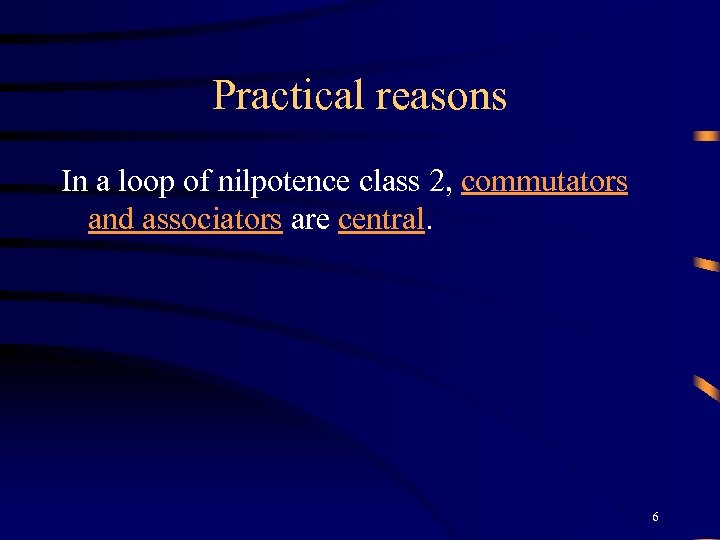 Practical reasons

In a loop of nilpotence class 2, commutators and associators are central.

6